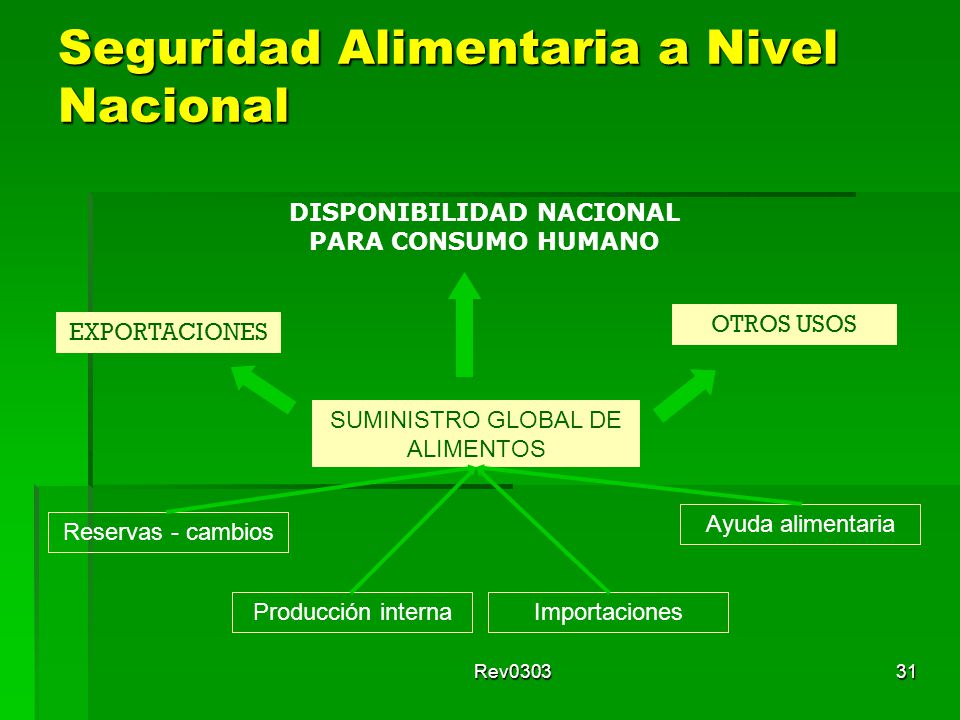 Seguridad Alimentaria a Nivel Nacional

DISPONIBILIDAD NACIONAL PARA CONSUMO HUMANO

EXPORTACIONES

OTROS USOS

SUMINISTRO GLOBAL DE ALIMENTOS

Reservas - cambios

Ayuda alimentaria

Producción interna

Importaciones

Rev0303

31